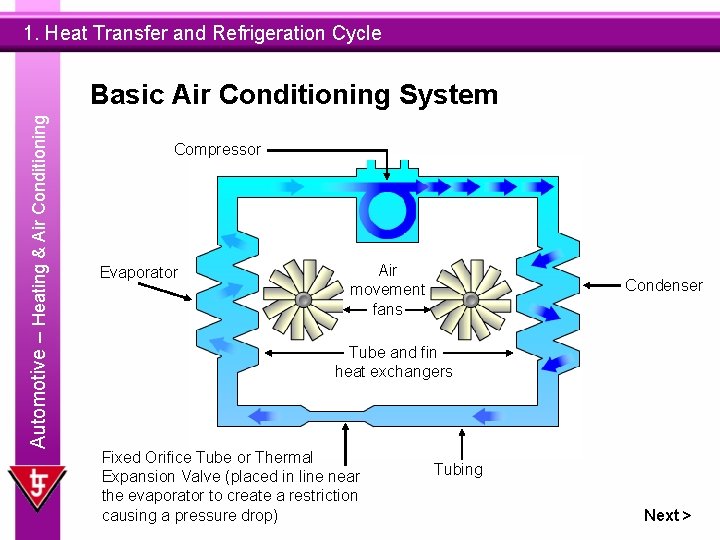 1. Heat Transfer and Refrigeration Cycle

Automotive – Heating & Air Conditioning

Basic Air Conditioning System

Compressor

Evaporator

Air movement fans

Condenser

Tube and fin heat exchangers

Fixed Orifice Tube or Thermal Expansion Valve (placed in line near the evaporator to create a restriction causing a pressure drop)

Tubing

Next >